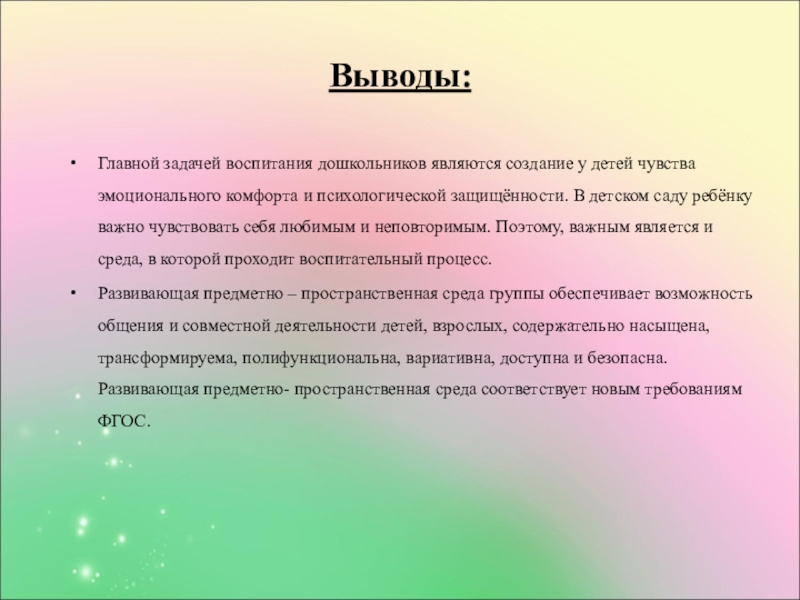 Выводы:

• Главной задачей воспитания дошкольников являются создание у детей чувства эмоционального комфорта и психологической защищённости. В детском саду ребёнку важно чувствовать себя любимым и неповторимым. Поэтому, важным является и среда, в которой проходит воспитательный процесс.

• Развивающая предметно – пространственная среда группы обеспечивает возможность общения и совместной деятельности детей, взрослых, содержательно насыщена, трансформируема, полифункциональна, вариативна, доступна и безопасна. Развивающая предметно- пространственная среда соответствует новым требованиям ФГОС.